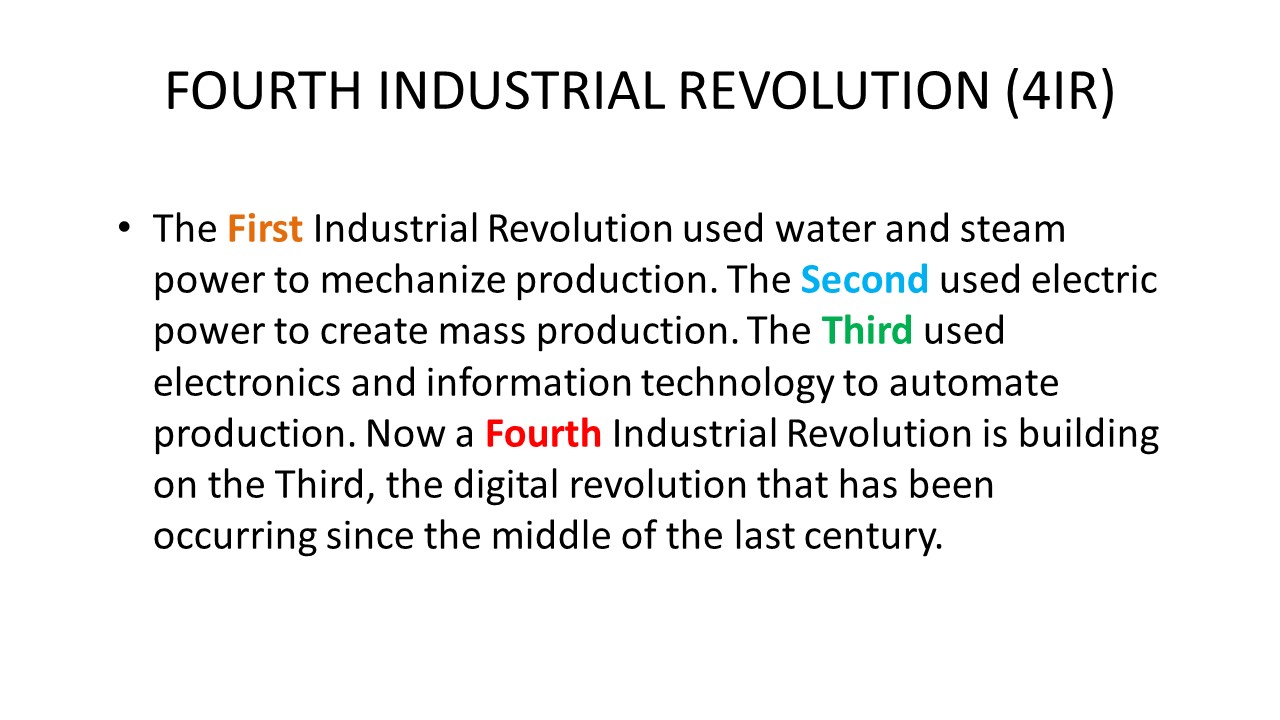 FOURTH INDUSTRIAL REVOLUTION (4IR)

• The First Industrial Revolution used water and steam power to mechanize production. The Second used electric power to create mass production. The Third used electronics and information technology to automate production. Now a Fourth Industrial Revolution is building on the Third, the digital revolution that has been occurring since the middle of the last century.